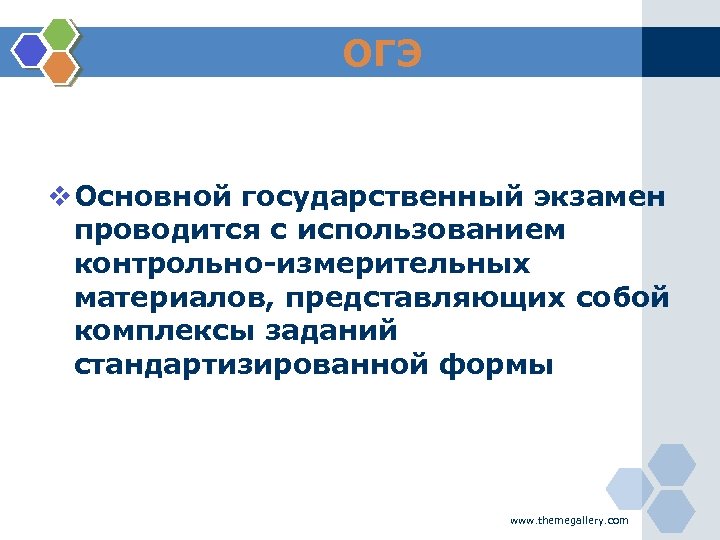 ОГЭ

❖ Основной государственный экзамен проводится с использованием контрольно-измерительных материалов, представляющих собой комплексы заданий стандартизированной формы

www.themegallery.com